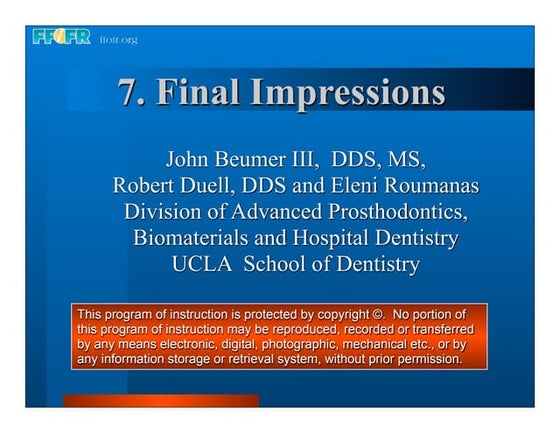 FFOFR ffofr.org

7. Final Impressions

John Beumer III, DDS, MS, Robert Duell, DDS and Eleni Roumanas Division of Advanced Prosthodontics, Biomaterials and Hospital Dentistry UCLA School of Dentistry

This program of instruction is protected by copyright ©. No portion of this program of instruction may be reproduced, recorded or transferred by any means electronic, digital, photographic, mechanical etc., or by any information storage or retrieval system, without prior permission.